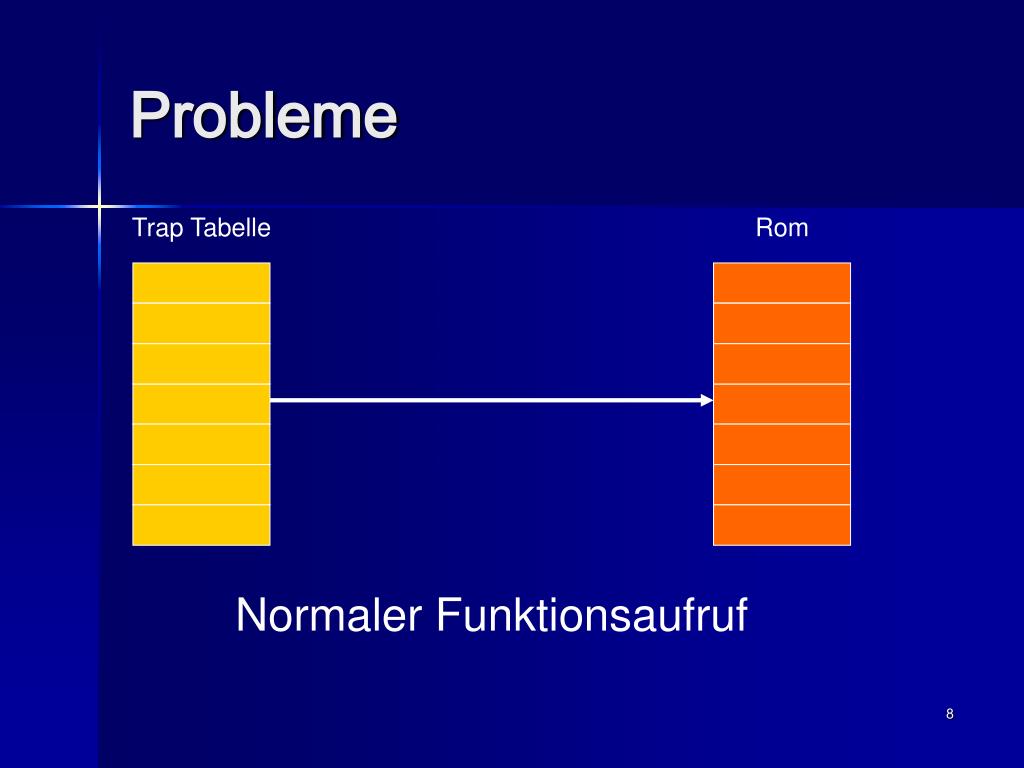 Probleme

Trap Tabelle

Rom

Normaler Funktionsaufruf

8